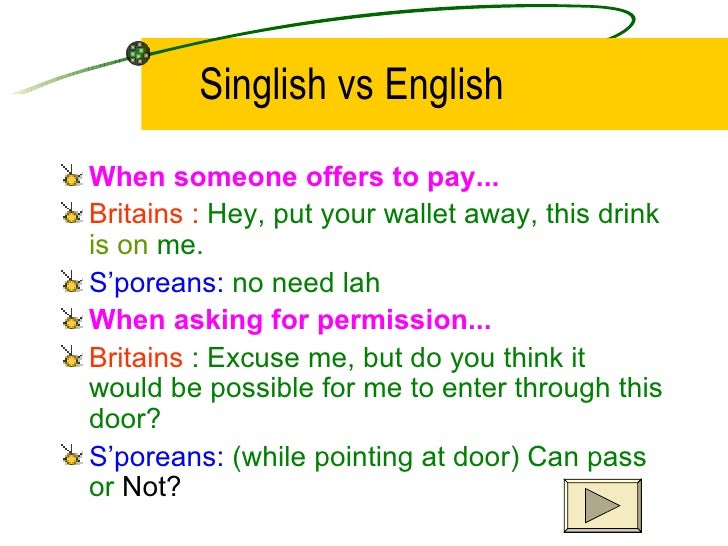 Singlish vs English

When someone offers to pay...

Britains : Hey, put your wallet away, this drink is on me.

S’poreans: no need lah

When asking for permission...

Britains : Excuse me, but do you think it would be possible for me to enter through this door?

S’poreans: (while pointing at door) Can pass or Not?